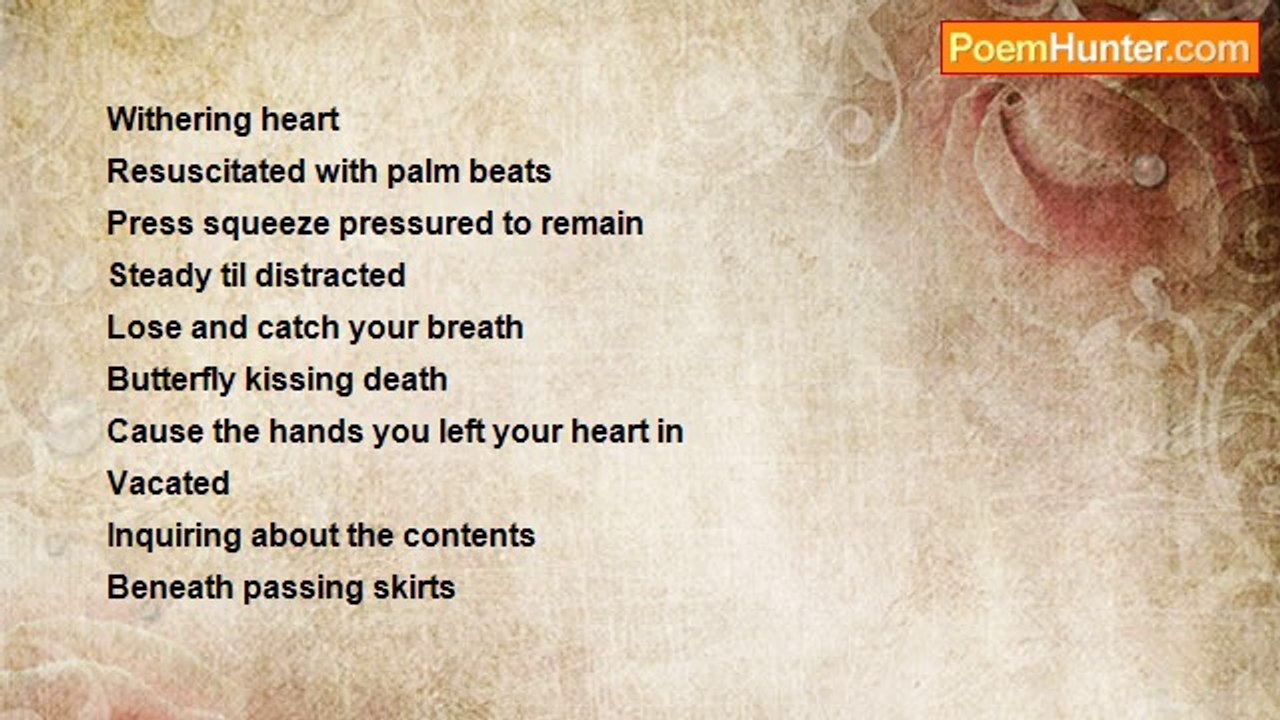 PoemHunter.com

Withering heart
Resuscitated with palm beats
Press squeeze pressured to remain
Steady til distracted
Lose and catch your breath
Butterfly kissing death
Cause the hands you left your heart in
Vacated
Inquiring about the contents
Beneath passing skirts